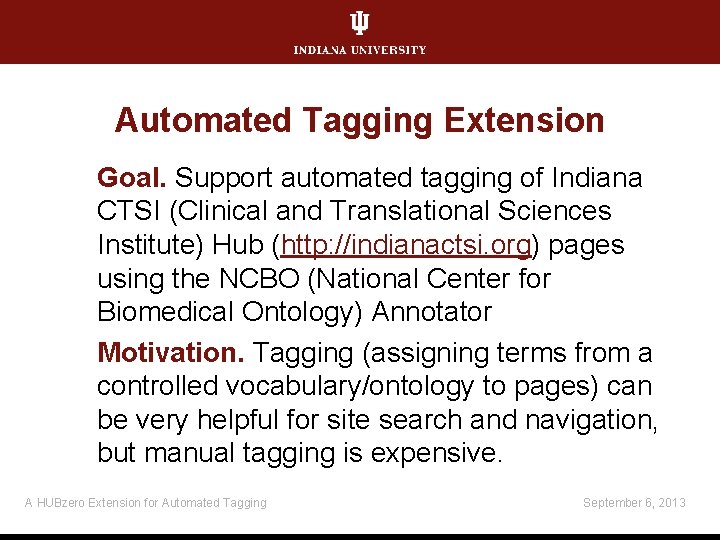 INDIANA UNIVERSITY

Automated Tagging Extension

Goal. Support automated tagging of Indiana CTSI (Clinical and Translational Sciences Institute) Hub (http://indianactsi.org) pages using the NCBO (National Center for Biomedical Ontology) Annotator

Motivation. Tagging (assigning terms from a controlled vocabulary/ontology to pages) can be very helpful for site search and navigation, but manual tagging is expensive.

A HUBzero Extension for Automated Tagging

September 6, 2013